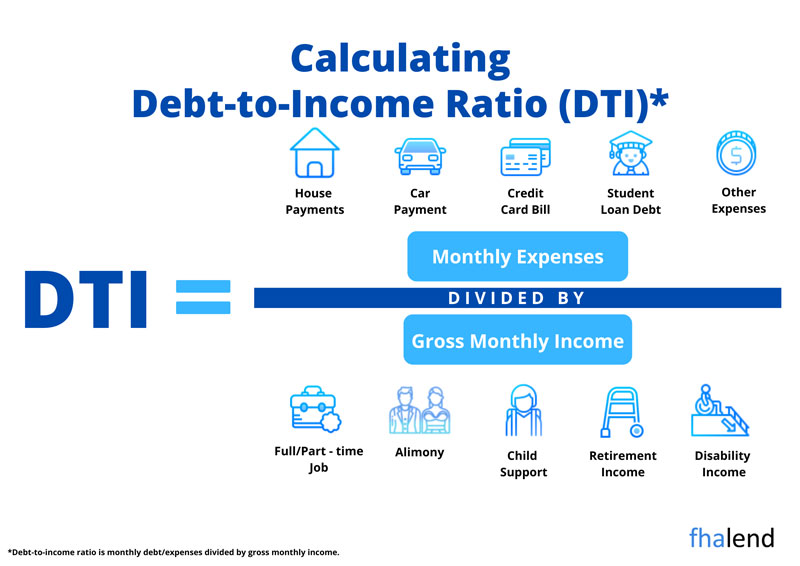 Calculating
Debt-to-Income Ratio (DTI)*

House Payments

Car Payment

Credit Card Bill

Student Loan Debt

Other Expenses

DTI =

Monthly Expenses

DIVIDED BY

Gross Monthly Income

Full/Part - time Job

Alimony

Child Support

Retirement Income

Disability Income

*Debt-to-income ratio is monthly debt/expenses divided by gross monthly income.

fhalend